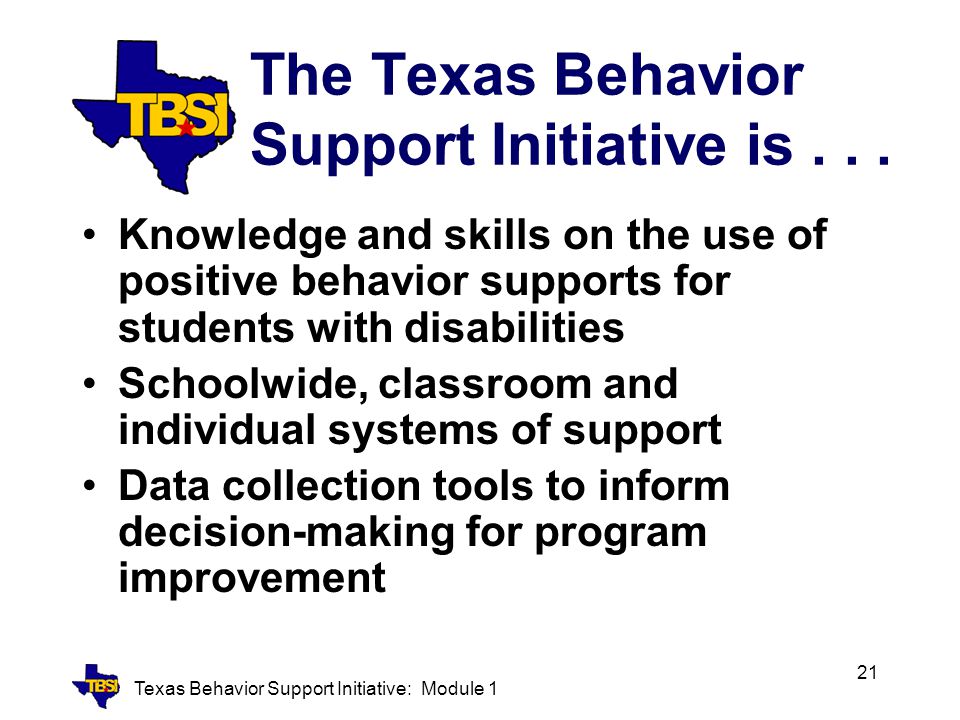 TBSI

The Texas Behavior Support Initiative is . . .

• Knowledge and skills on the use of positive behavior supports for students with disabilities
• Schoolwide, classroom and individual systems of support
• Data collection tools to inform decision-making for program improvement

TBSI Texas Behavior Support Initiative: Module 1

21